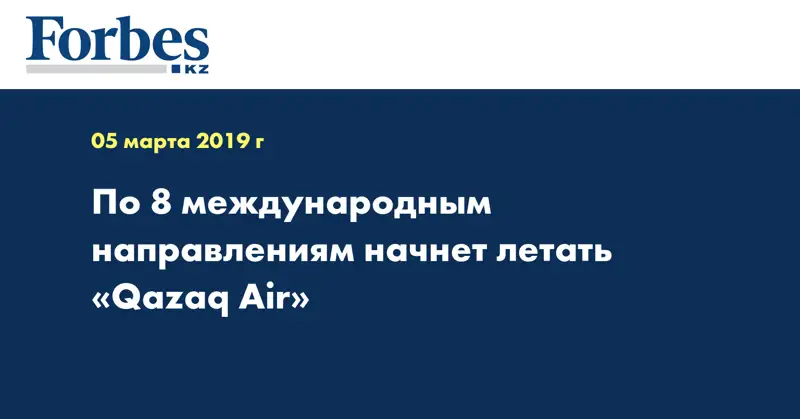 Forbes
KZ

05 марта 2019 г

По 8 международным направлениям начнет летать «Qazaq Air»